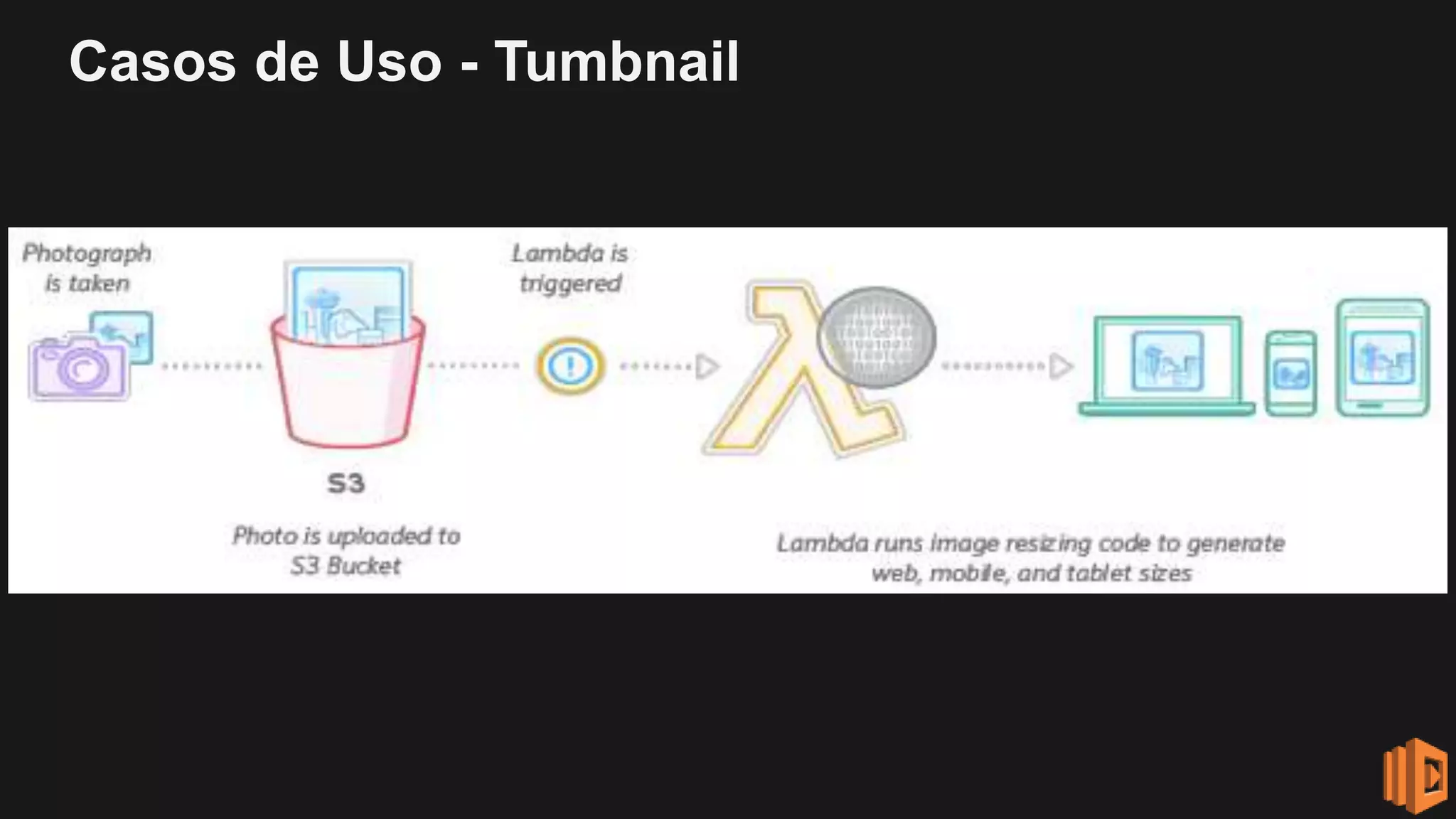 Casos de Uso - Tumbnail

Photograph is taken

S3

Photo is uploaded to S3 Bucket

Lambda is triggered

Lambda runs image resizing code to generate web, mobile, and tablet sizes